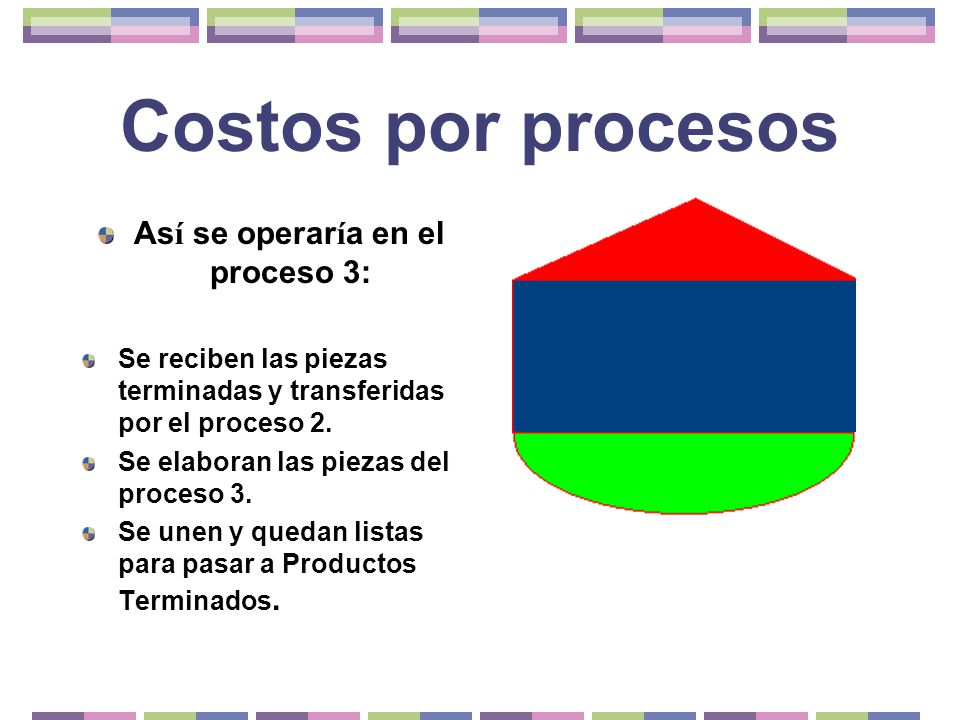 Costos por procesos

Así se operaría en el proceso 3:

Se reciben las piezas terminadas y transferidas por el proceso 2.

Se elaboran las piezas del proceso 3.

Se unen y quedan listas para pasar a Productos Terminados.